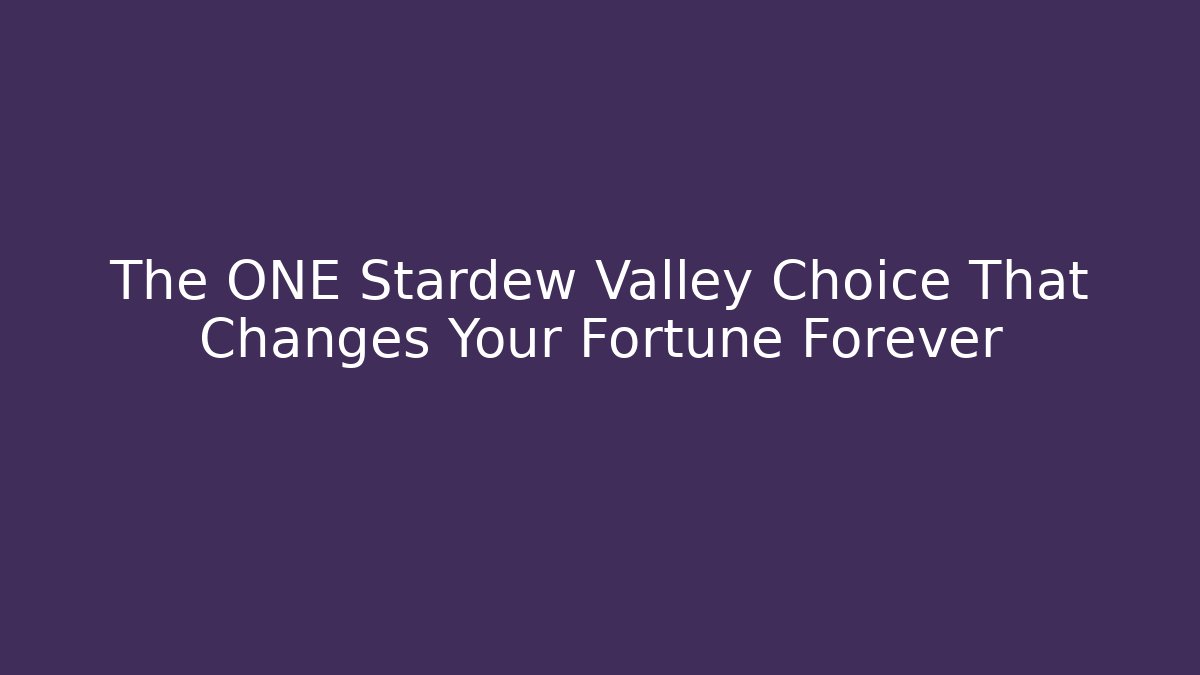 The ONE Stardew Valley Choice That Changes Your Fortune Forever